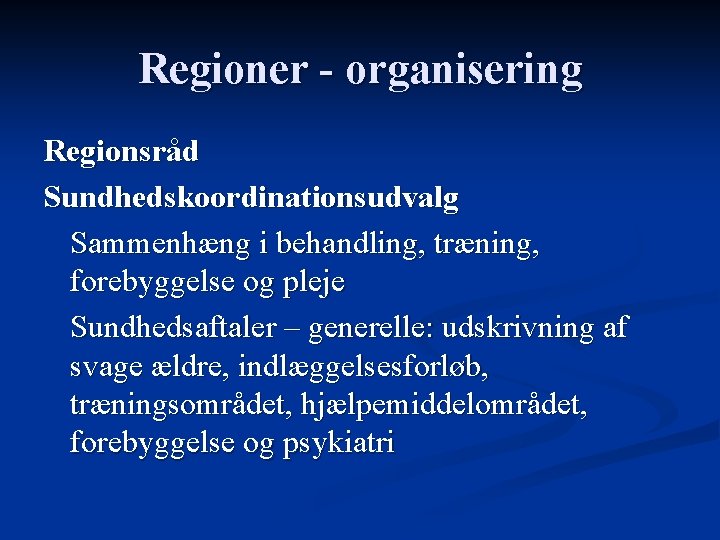 Regioner - organisering

Regionsråd

Sundhedskoordinationsudvalg

Sammenhæng i behandling, træning, forebyggelse og pleje

Sundhedsaftaler – generelle: udskrivning af svage ældre, indlæggelsesforløb, træningsområdet, hjælpemiddelområdet, forebyggelse og psykiatri